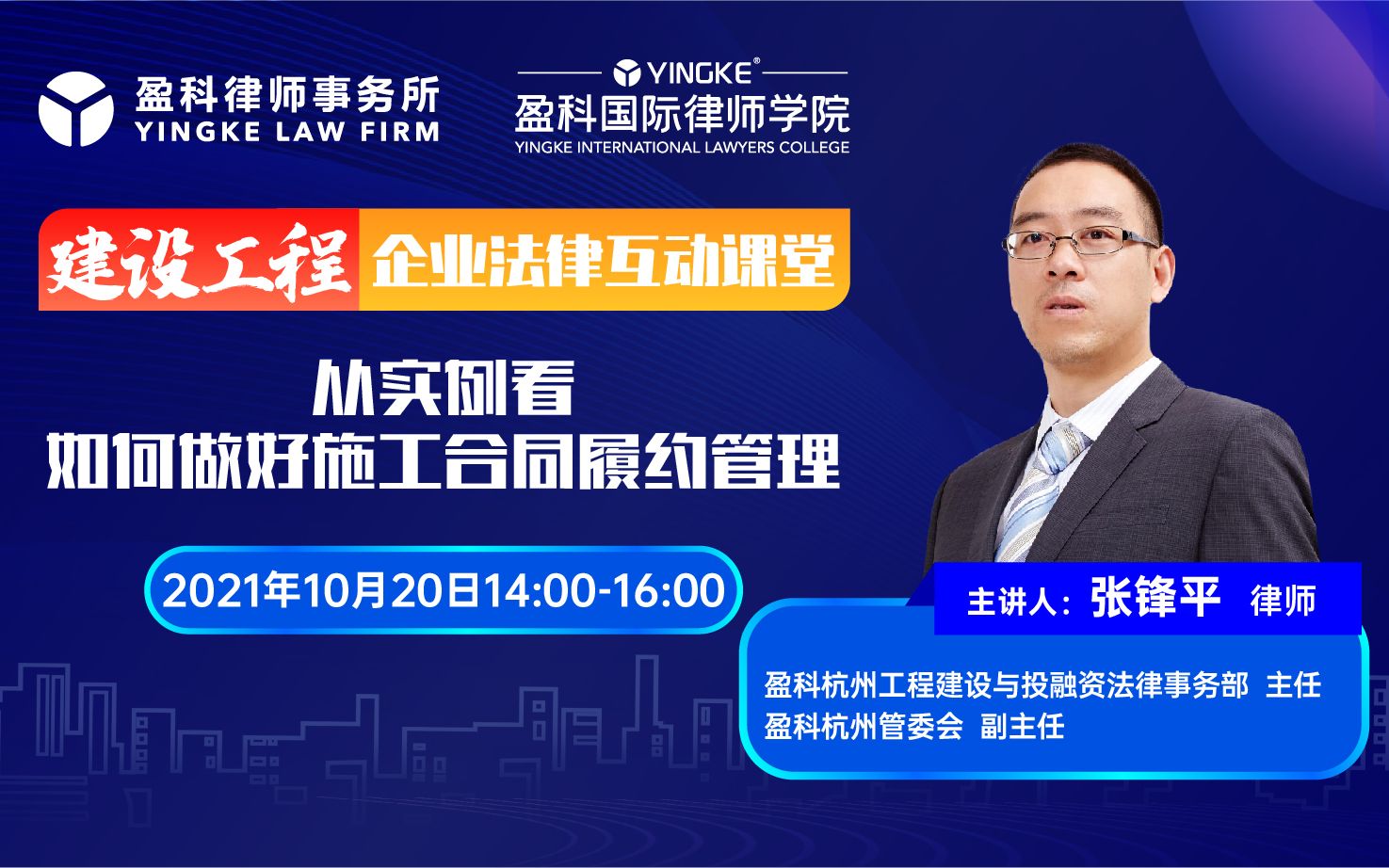 盈科律师事务所
YINGKE LAW FIRM

YINGKE®
盈科国际律师学院
YINGKE INTERNATIONAL LAWYERS COLLEGE

建设工程 企业法律互动课堂

从实例看
如何做好施工合同履约管理

2021年10月20日14:00-16:00

主讲人：张锋平 律师

盈科杭州工程建设与投融资法律事务部 主任
盈科杭州管委会 副主任